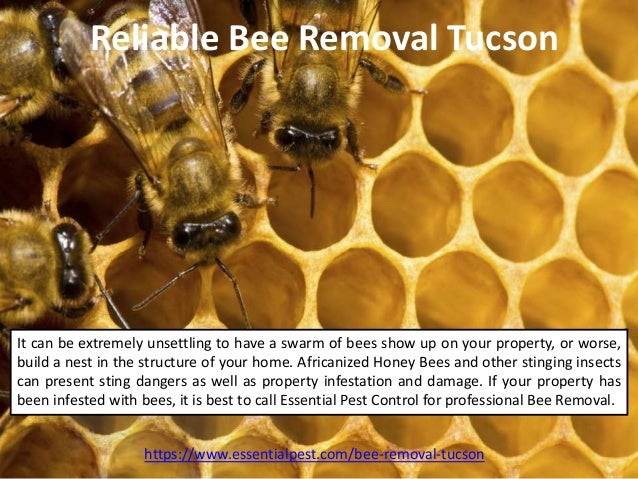 Reliable Bee Removal Tucson

It can be extremely unsettling to have a swarm of bees show up on your property, or worse, build a nest in the structure of your home. Africanized Honey Bees and other stinging insects can present sting dangers as well as property infestation and damage. If your property has been infested with bees, it is best to call Essential Pest Control for professional Bee Removal.

https://www.essentialpest.com/bee-removal-tucson